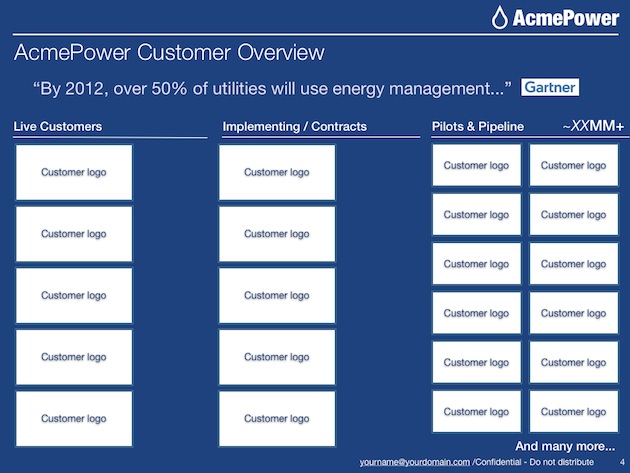 AcmePower

AcmePower Customer Overview

“By 2012, over 50% of utilities will use energy management...” Gartner

Live Customers

Customer logo

Customer logo

Customer logo

Customer logo

Customer logo

Implementing / Contracts

Customer logo

Customer logo

Customer logo

Customer logo

Customer logo

Pilots & Pipeline ~XXMM+

Customer logo

Customer logo

Customer logo

Customer logo

Customer logo

Customer logo

Customer logo

Customer logo

Customer logo

Customer logo

Customer logo

Customer logo

And many more...

yourname@yourdomain.com /Confidential - Do not distribute 4